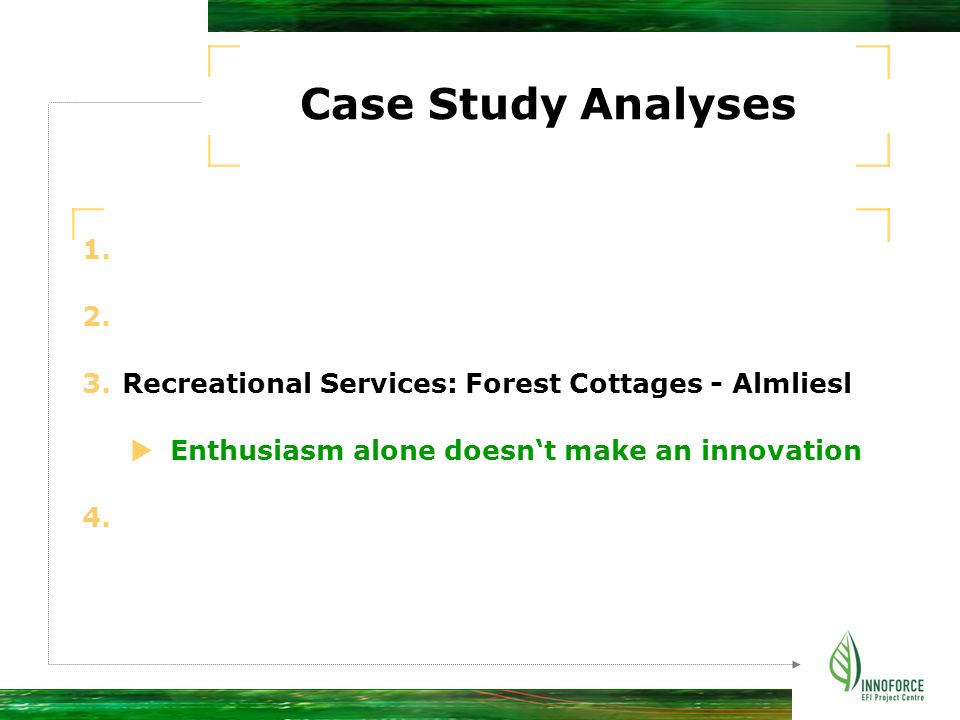 Case Study Analyses

1.

2.

3. Recreational Services: Forest Cottages - Almliesl

Enthusiasm alone doesn‘t make an innovation

4.

INNOFORCE
EFI Project Centre